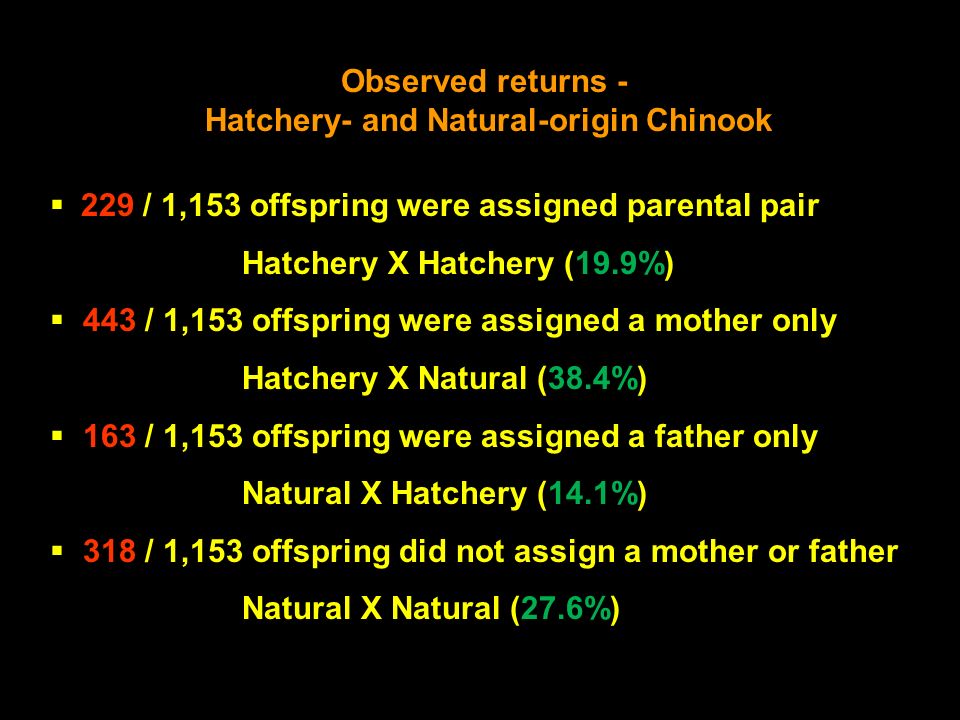 Observed returns -
Hatchery- and Natural-origin Chinook

▪ 229 / 1,153 offspring were assigned parental pair

Hatchery X Hatchery (19.9%)

▪ 443 / 1,153 offspring were assigned a mother only

Hatchery X Natural (38.4%)

▪ 163 / 1,153 offspring were assigned a father only

Natural X Hatchery (14.1%)

▪ 318 / 1,153 offspring did not assign a mother or father

Natural X Natural (27.6%)